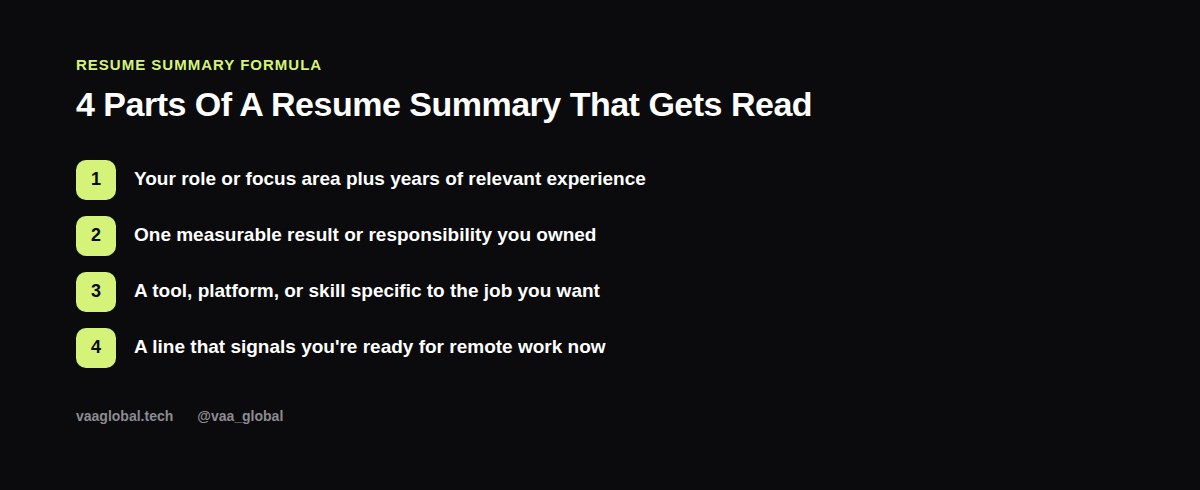 RESUME SUMMARY FORMULA

4 Parts Of A Resume Summary That Gets Read

1 Your role or focus area plus years of relevant experience

2 One measurable result or responsibility you owned

3 A tool, platform, or skill specific to the job you want

4 A line that signals you're ready for remote work now

vaaglobal.tech @vaa_global